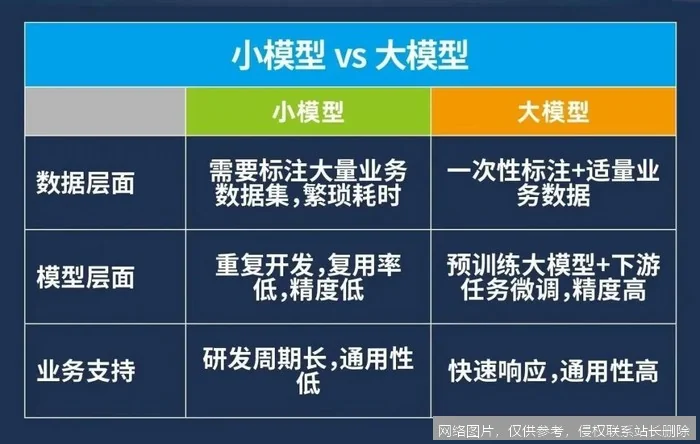 小模型 vs 大模型

| | 小模型 | 大模型 |
|---|---|---|
| 数据层面 | 需要标注大量业务数据集,繁琐耗时 | 一次性标注+适量业务数据 |
| 模型层面 | 重复开发,复用率低,精度低 | 预训练大模型+下游任务微调,精度高 |
| 业务支持 | 研发周期长,通用性低 | 快速响应,通用性高 |

网络图片,仅供参考,侵权联系站长删除